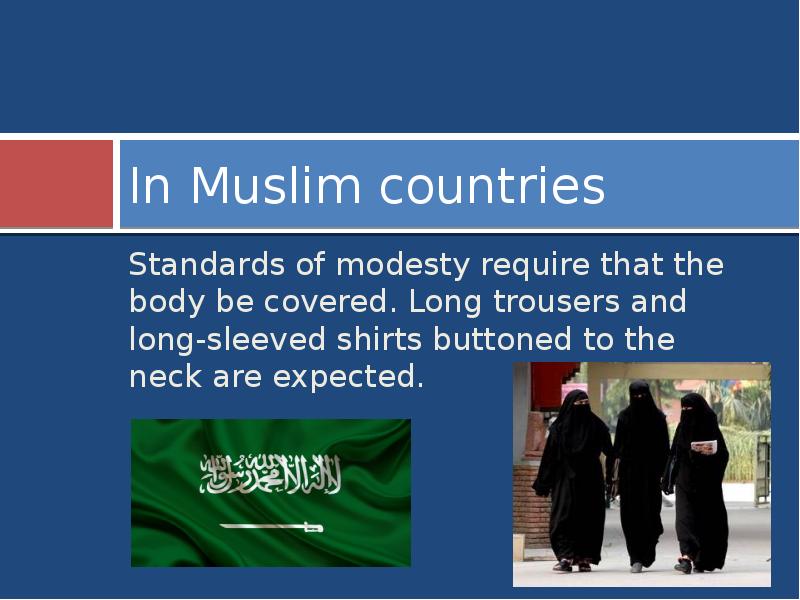 In Muslim countries

Standards of modesty require that the body be covered. Long trousers and long-sleeved shirts buttoned to the neck are expected.

لا إله إلا الله محمد رسول الله